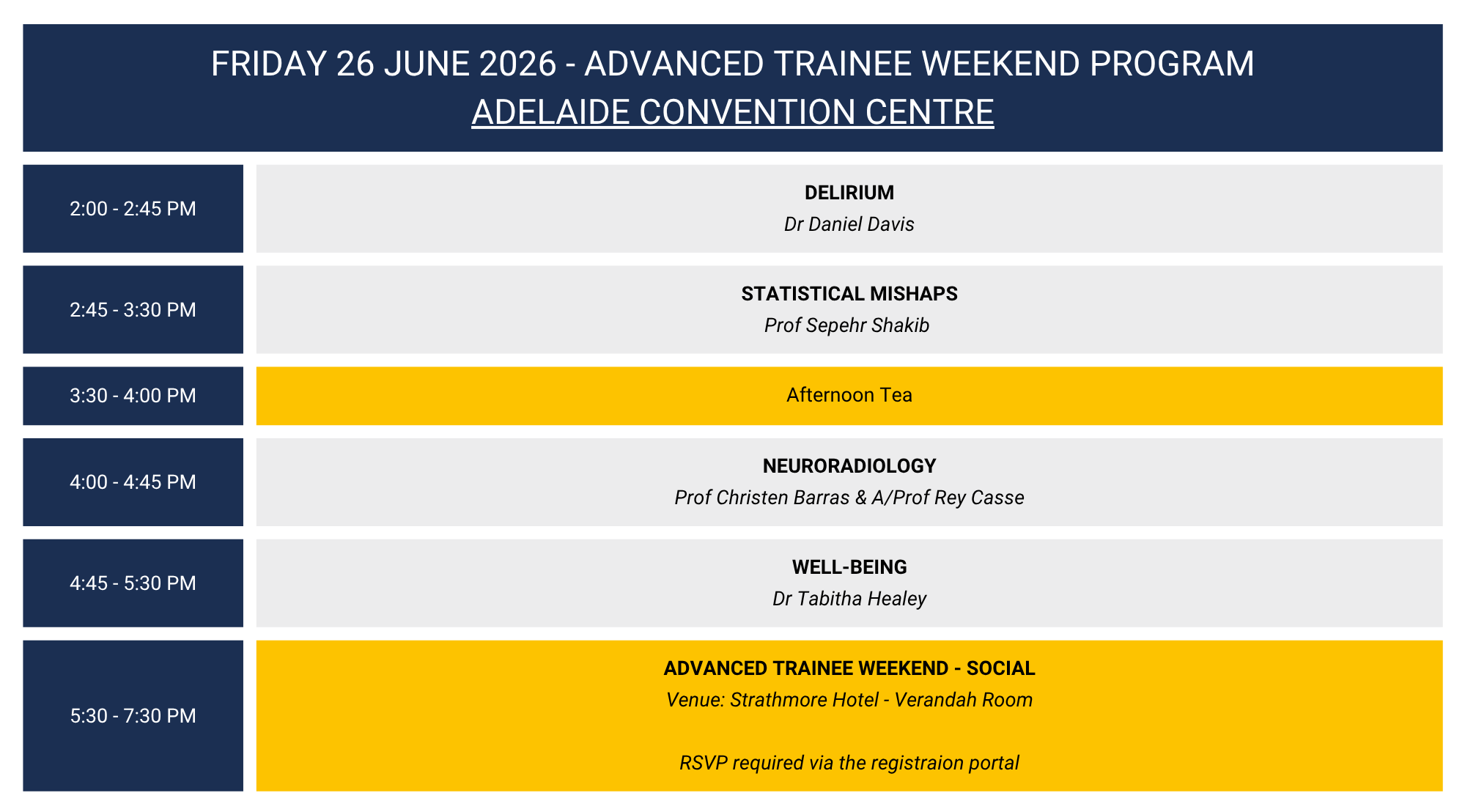 FRIDAY 26 JUNE 2026 - ADVANCED TRAINEE WEEKEND PROGRAM
ADELAIDE CONVENTION CENTRE

2:00 - 2:45 PM

DELIRIUM
Dr Daniel Davis

2:45 - 3:30 PM

STATISTICAL MISHAPS
Prof Sepehr Shakib

3:30 - 4:00 PM

Afternoon Tea

4:00 - 4:45 PM

NEURORADIOLOGY
Prof Christen Barras & A/Prof Rey Casse

4:45 - 5:30 PM

WELL-BEING
Dr Tabitha Healey

5:30 - 7:30 PM

ADVANCED TRAINEE WEEKEND - SOCIAL
Venue: Strathmore Hotel - Verandah Room

RSVP required via the registraion portal